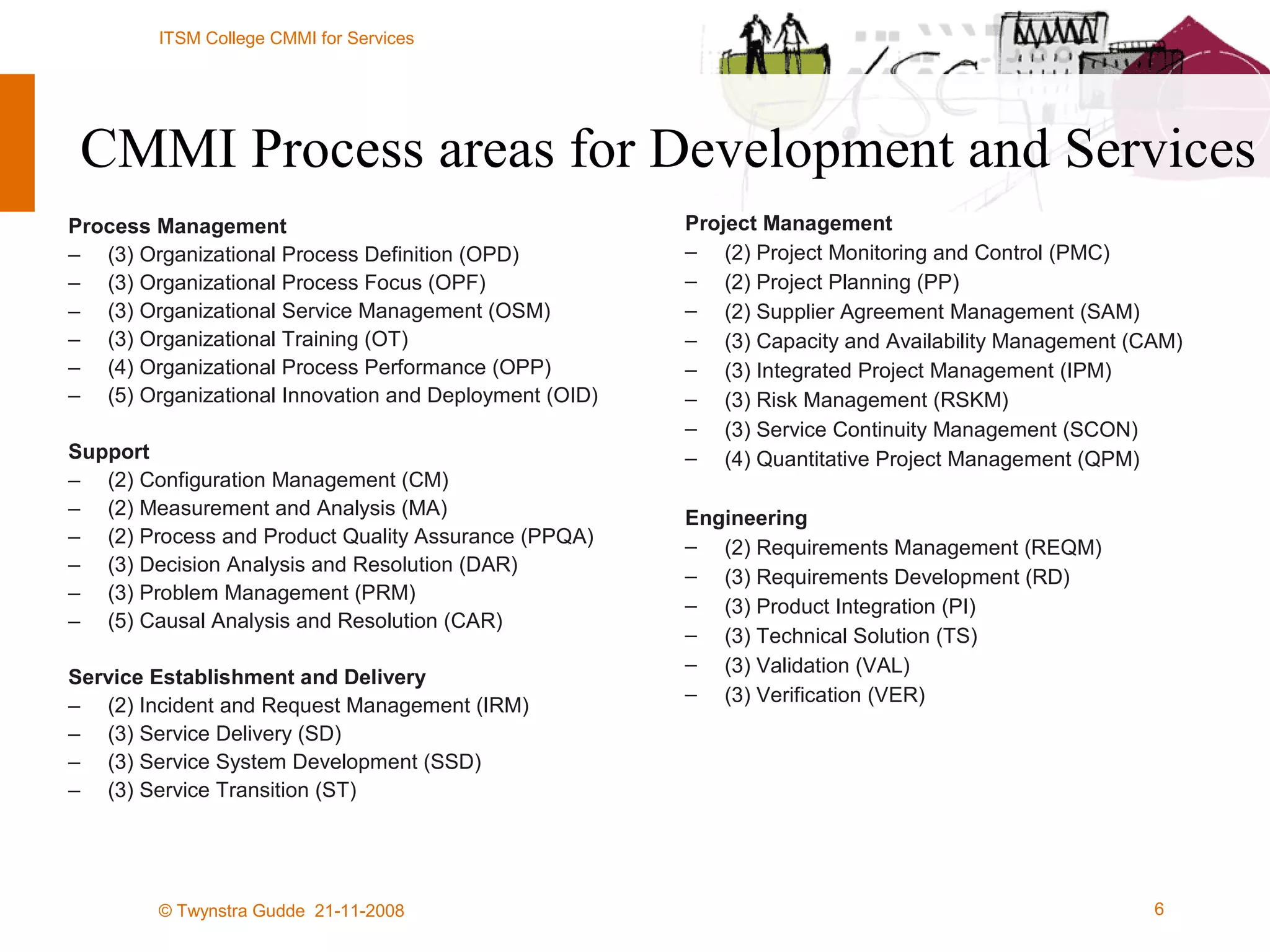 ITSM College CMMI for Services

CMMI Process areas for Development and Services

Process Management
– (3) Organizational Process Definition (OPD)
– (3) Organizational Process Focus (OPF)
– (3) Organizational Service Management (OSM)
– (3) Organizational Training (OT)
– (4) Organizational Process Performance (OPP)
– (5) Organizational Innovation and Deployment (OID)

Support
– (2) Configuration Management (CM)
– (2) Measurement and Analysis (MA)
– (2) Process and Product Quality Assurance (PPQA)
– (3) Decision Analysis and Resolution (DAR)
– (3) Problem Management (PRM)
– (5) Causal Analysis and Resolution (CAR)

Service Establishment and Delivery
– (2) Incident and Request Management (IRM)
– (3) Service Delivery (SD)
– (3) Service System Development (SSD)
– (3) Service Transition (ST)

Project Management
– (2) Project Monitoring and Control (PMC)
– (2) Project Planning (PP)
– (2) Supplier Agreement Management (SAM)
– (3) Capacity and Availability Management (CAM)
– (3) Integrated Project Management (IPM)
– (3) Risk Management (RSKM)
– (3) Service Continuity Management (SCON)
– (4) Quantitative Project Management (QPM)

Engineering
– (2) Requirements Management (REQM)
– (3) Requirements Development (RD)
– (3) Product Integration (PI)
– (3) Technical Solution (TS)
– (3) Validation (VAL)
– (3) Verification (VER)

© Twynstra Gudde 21-11-2008

6